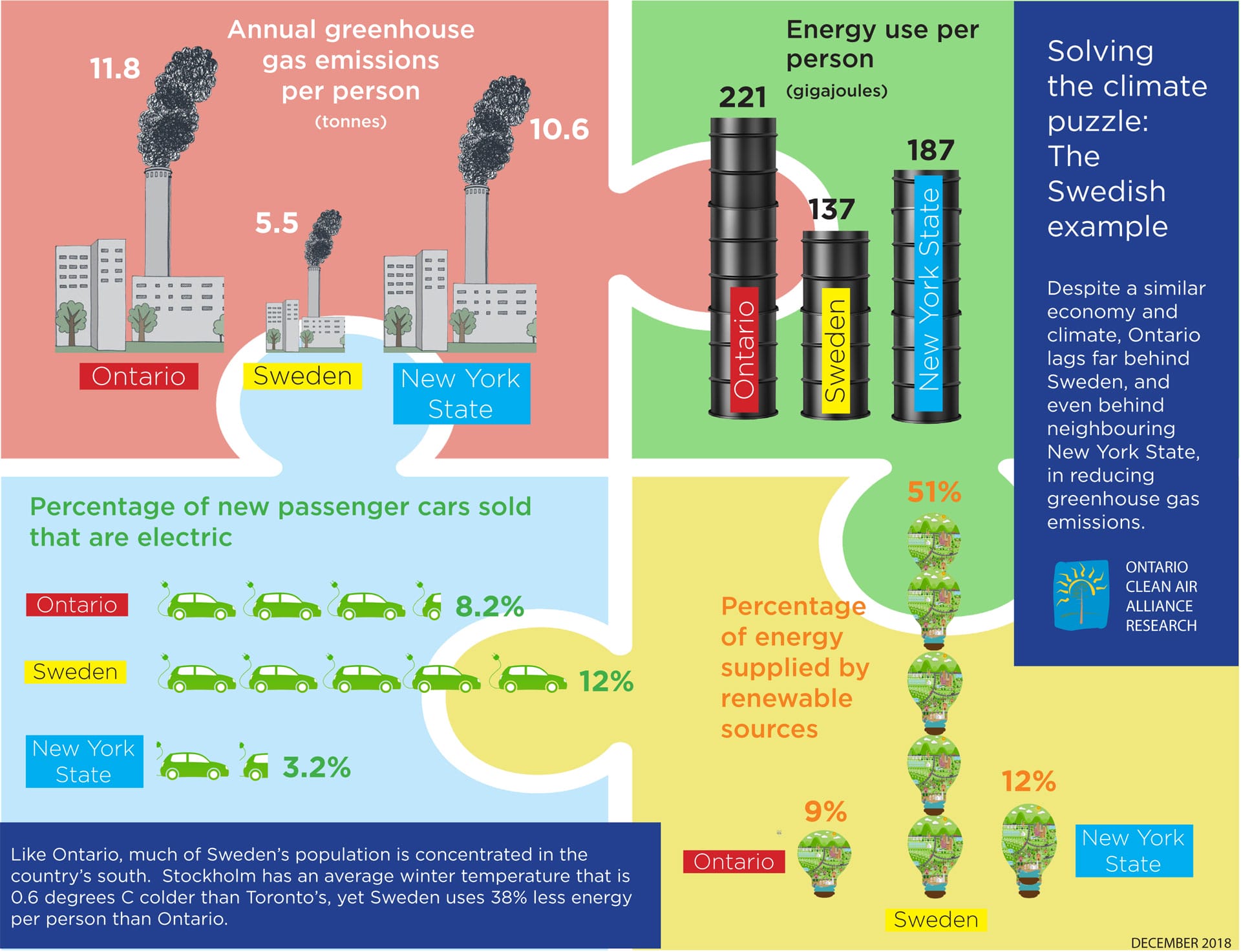 Annual greenhouse gas emissions per person
(tonnes)

11.8

5.5

10.6

Ontario

Sweden

New York State

Energy use per person
(gigajoules)

221

137

187

Ontario

Sweden

New York State

Solving the climate puzzle: The Swedish example

Despite a similar economy and climate, Ontario lags far behind Sweden, and even behind neighbouring New York State, in reducing greenhouse gas emissions.

ONTARIO CLEAN AIR ALLIANCE RESEARCH

Percentage of new passenger cars sold that are electric

Ontario 8.2%

Sweden 12%

New York State 3.2%

Percentage of energy supplied by renewable sources

51%

9%

12%

Ontario

Sweden

New York State

Like Ontario, much of Sweden's population is concentrated in the country's south. Stockholm has an average winter temperature that is 0.6 degrees C colder than Toronto's, yet Sweden uses 38% less energy per person than Ontario.

DECEMBER 2018